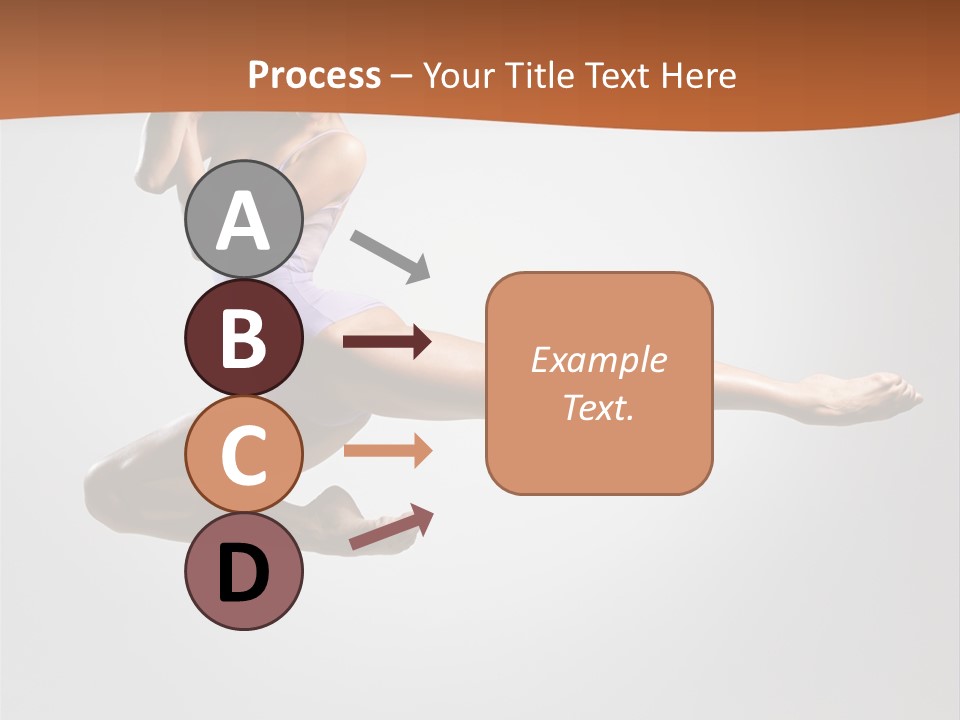 Process – Your Title Text Here

A

B

C

D

Example Text.